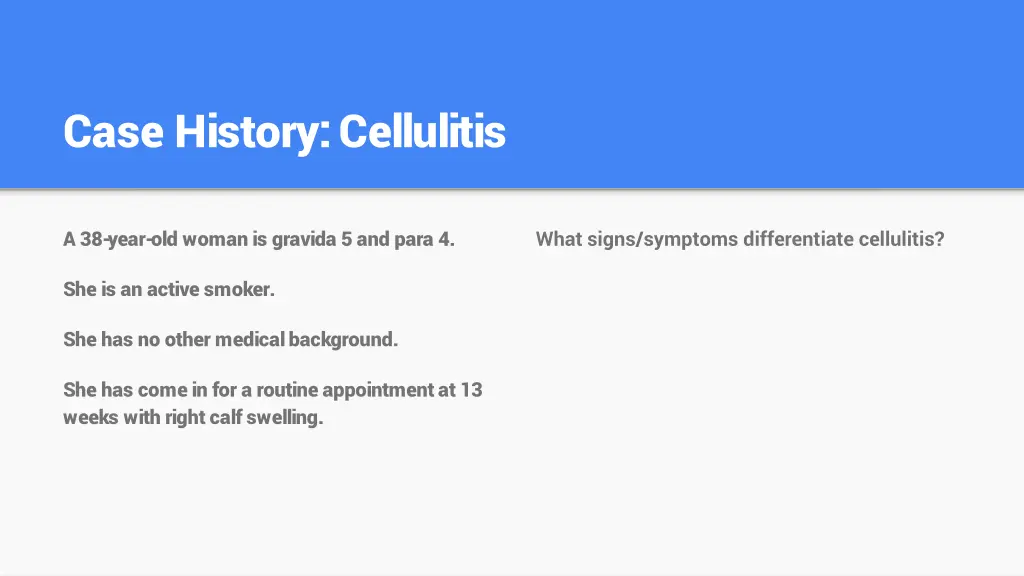 Case History: Cellulitis

A 38-year-old woman is gravida 5 and para 4.

She is an active smoker.

She has no other medical background.

She has come in for a routine appointment at 13 weeks with right calf swelling.

What signs/symptoms differentiate cellulitis?